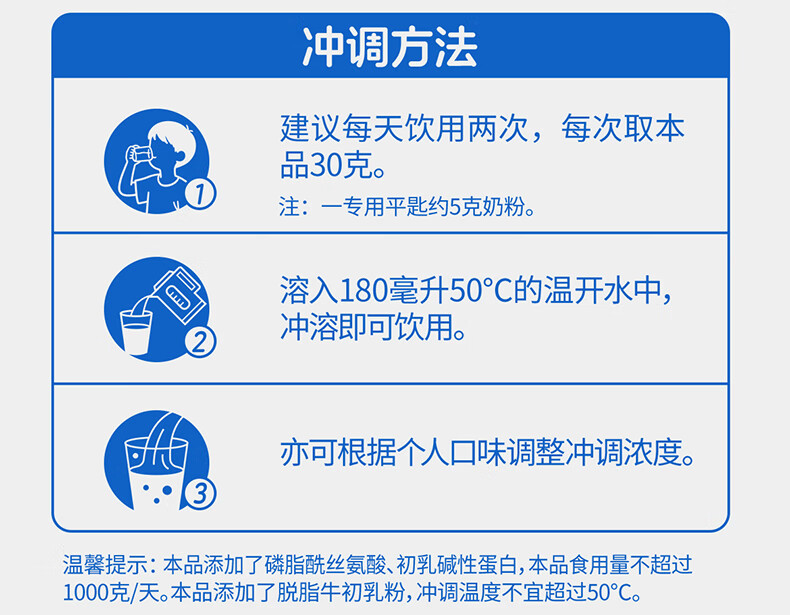 冲调方法

1

建议每天饮用两次，每次取本品30克。

注：一专用平匙约5克奶粉。

2

溶入180毫升50°C的温开水中，冲溶即可饮用。

3

亦可根据个人口味调整冲调浓度。

温馨提示：本品添加了磷脂酰丝氨酸、初乳碱性蛋白，本品食用量不超过1000克/天。本品添加了脱脂牛初乳粉，冲调温度不宜超过50°C。